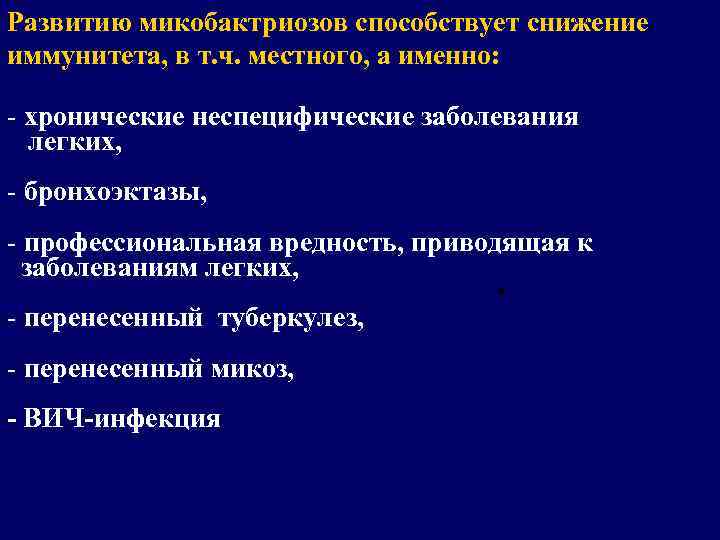 Развитию микобактриозов способствует снижение иммунитета, в т.ч. местного, а именно:

- хронические неспецифические заболевания легких,

- бронхоэктазы,

- профессиональная вредность, приводящая к заболеваниям легких,

- перенесенный туберкулез,

- перенесенный микоз,

- ВИЧ-инфекция